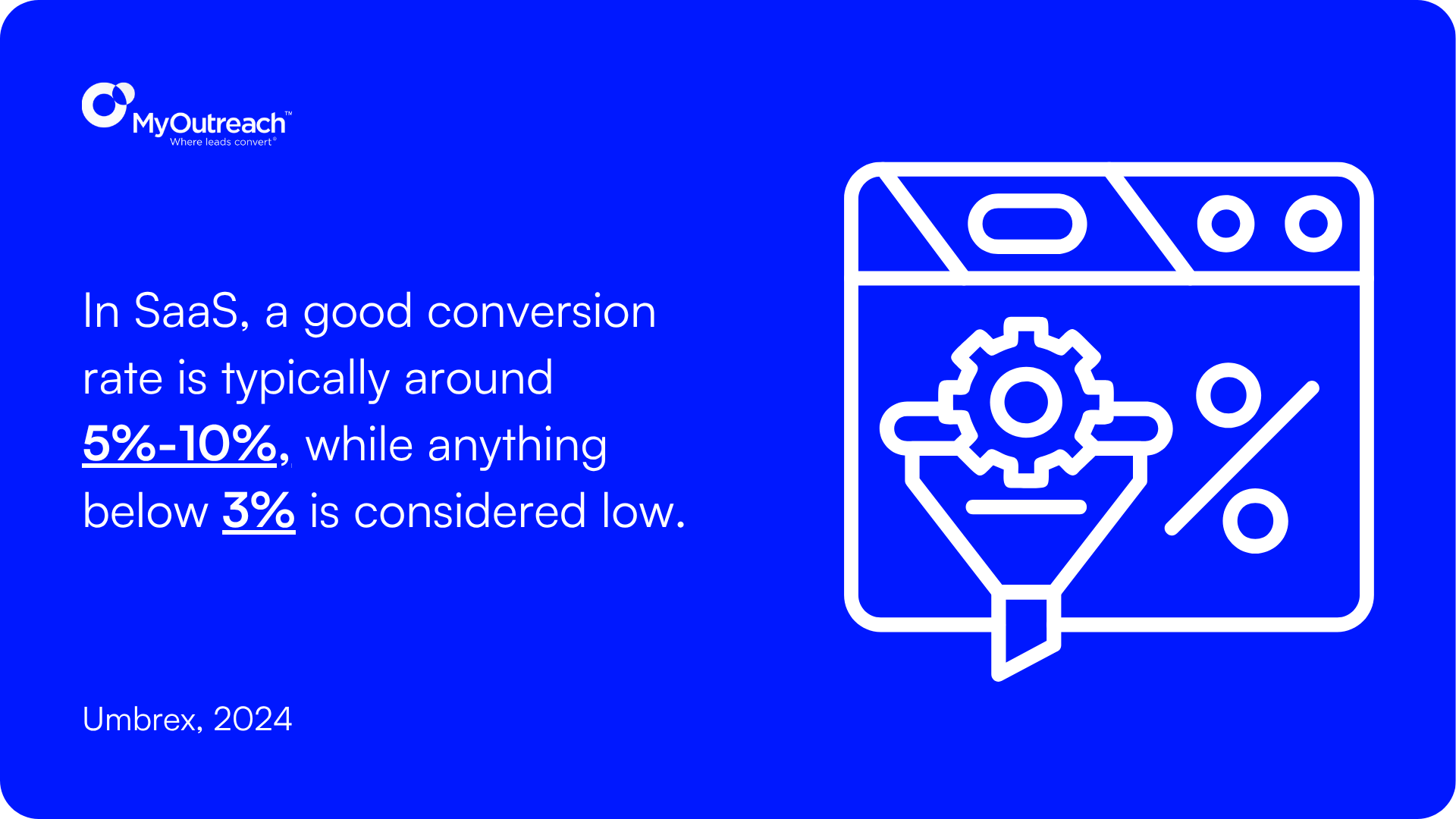 MyOutreach™
Where leads convert®

In SaaS, a good conversion rate is typically around 5%-10%, while anything below 3% is considered low.

Umbrex, 2024